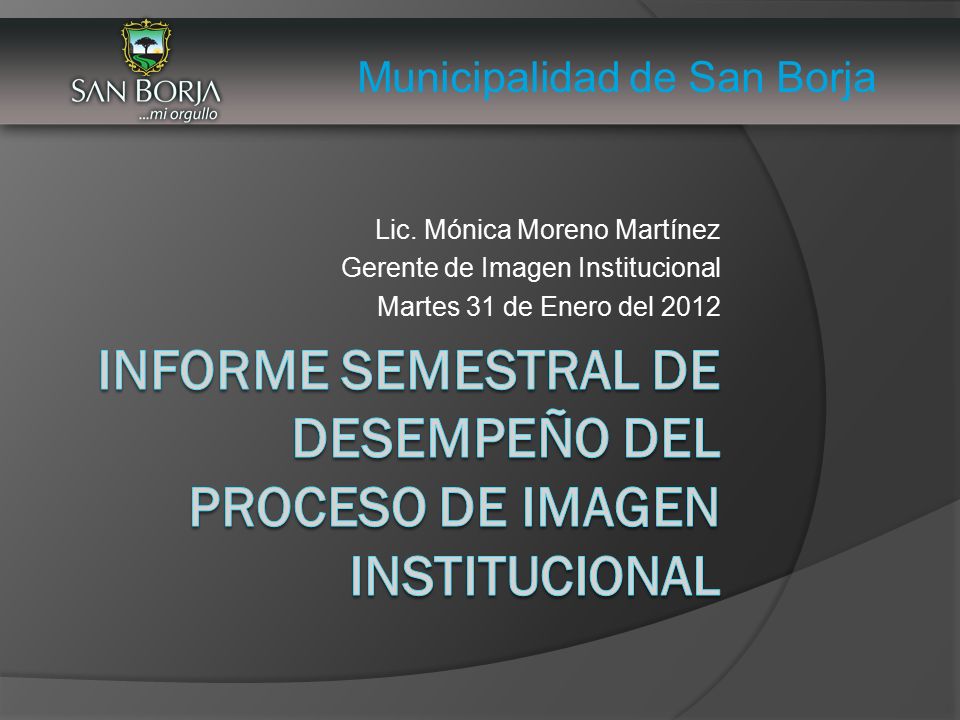 SAN BORJA
...mi orgullo

Municipalidad de San Borja

Lic. Mónica Moreno Martínez
Gerente de Imagen Institucional
Martes 31 de Enero del 2012

INFORME SEMESTRAL DE DESEMPEÑO DEL PROCESO DE IMAGEN INSTITUCIONAL